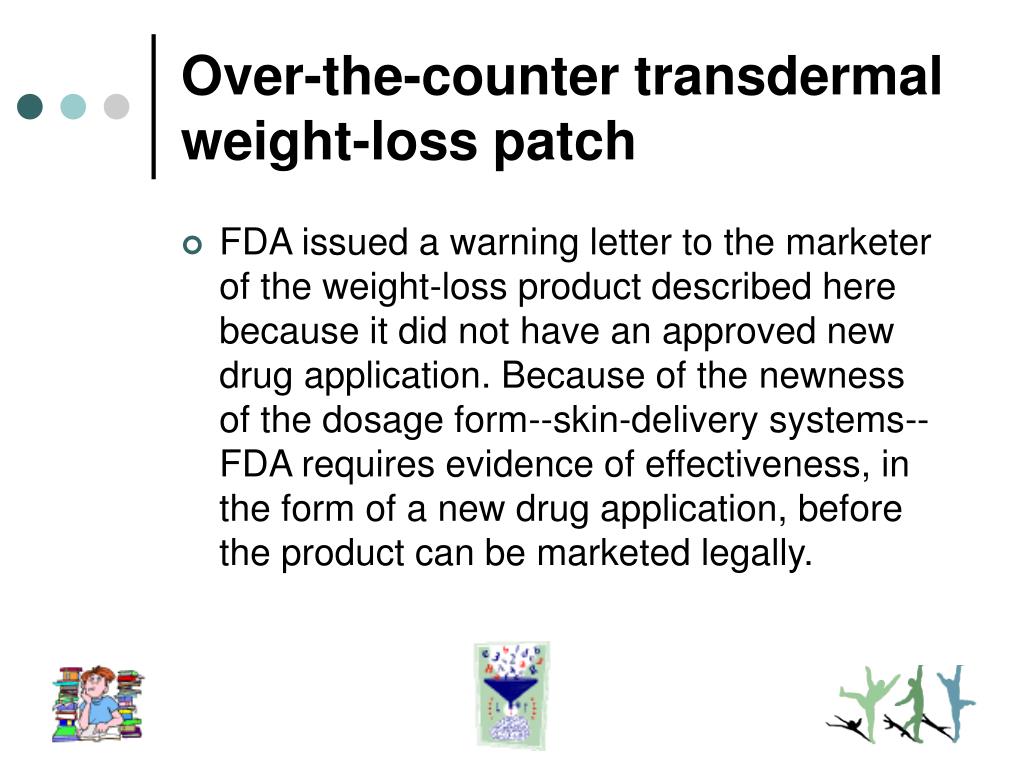 Over-the-counter transdermal weight-loss patch

FDA issued a warning letter to the marketer of the weight-loss product described here because it did not have an approved new drug application. Because of the newness of the dosage form--skin-delivery systems--FDA requires evidence of effectiveness, in the form of a new drug application, before the product can be marketed legally.